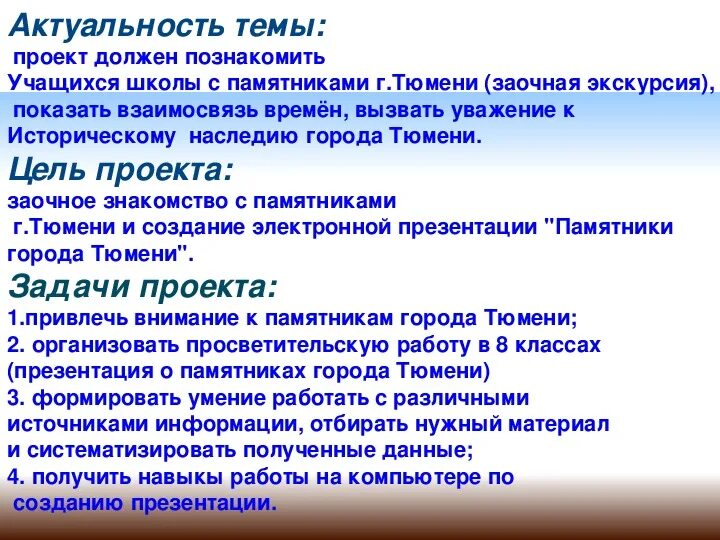 Актуальность темы:
проект должен познакомить Учащихся школы с памятниками г.Тюмени (заочная экскурсия), показать взаимосвязь времён, вызвать уважение к Историческому наследию города Тюмени.

Цель проекта:
заочное знакомство с памятниками г.Тюмени и создание электронной презентации "Памятники города Тюмени".

Задачи проекта:
1.привлечь внимание к памятникам города Тюмени;
2. организовать просветительскую работу в 8 классах (презентация о памятниках города Тюмени)
3. формировать умение работать с различными источниками информации, отбирать нужный материал и систематизировать полученные данные;
4. получить навыки работы на компьютере по созданию презентации.